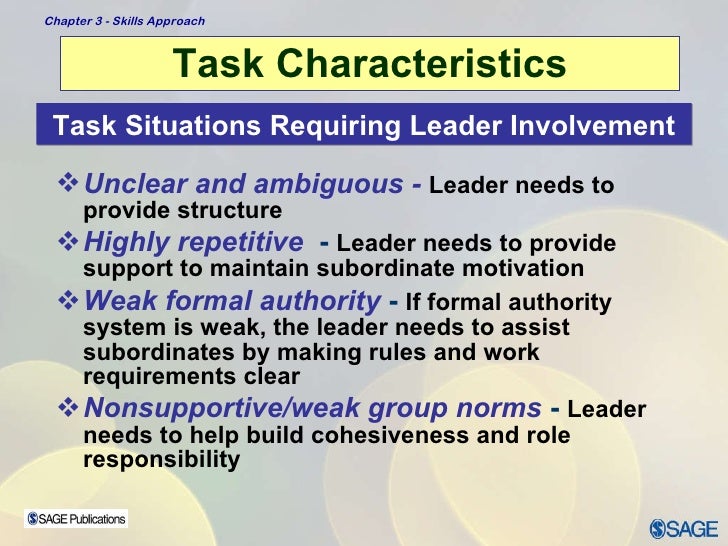 Chapter 3 - Skills Approach

Task Characteristics

Task Situations Requiring Leader Involvement

❖ Unclear and ambiguous - Leader needs to provide structure

❖ Highly repetitive - Leader needs to provide support to maintain subordinate motivation

❖ Weak formal authority - If formal authority system is weak, the leader needs to assist subordinates by making rules and work requirements clear

❖ Nonsupportive/weak group norms - Leader needs to help build cohesiveness and role responsibility

SAGE Publications

SAGE